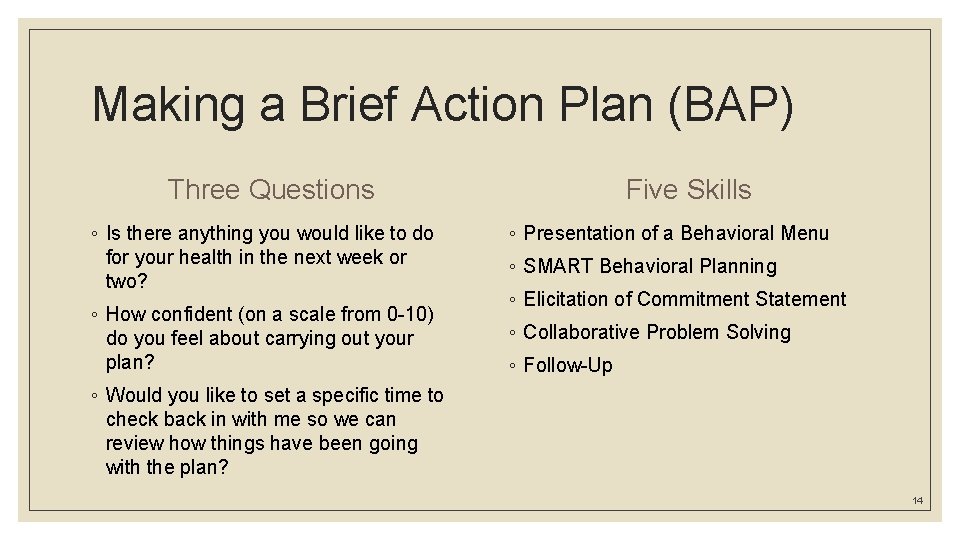 Making a Brief Action Plan (BAP)

Three Questions

◦ Is there anything you would like to do for your health in the next week or two?

◦ How confident (on a scale from 0-10) do you feel about carrying out your plan?

◦ Would you like to set a specific time to check back in with me so we can review how things have been going with the plan?

Five Skills

◦ Presentation of a Behavioral Menu

◦ SMART Behavioral Planning

◦ Elicitation of Commitment Statement

◦ Collaborative Problem Solving

◦ Follow-Up

14